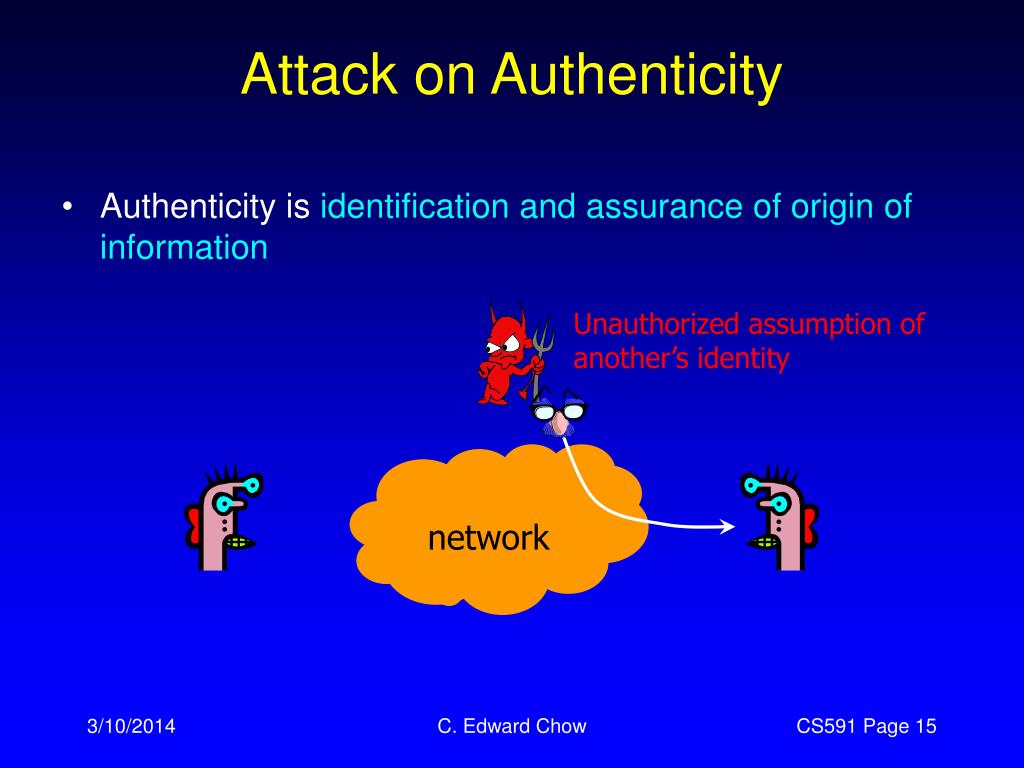 Attack on Authenticity

• Authenticity is identification and assurance of origin of information

Unauthorized assumption of another's identity

network

3/10/2014

C. Edward Chow

CS591 Page 15